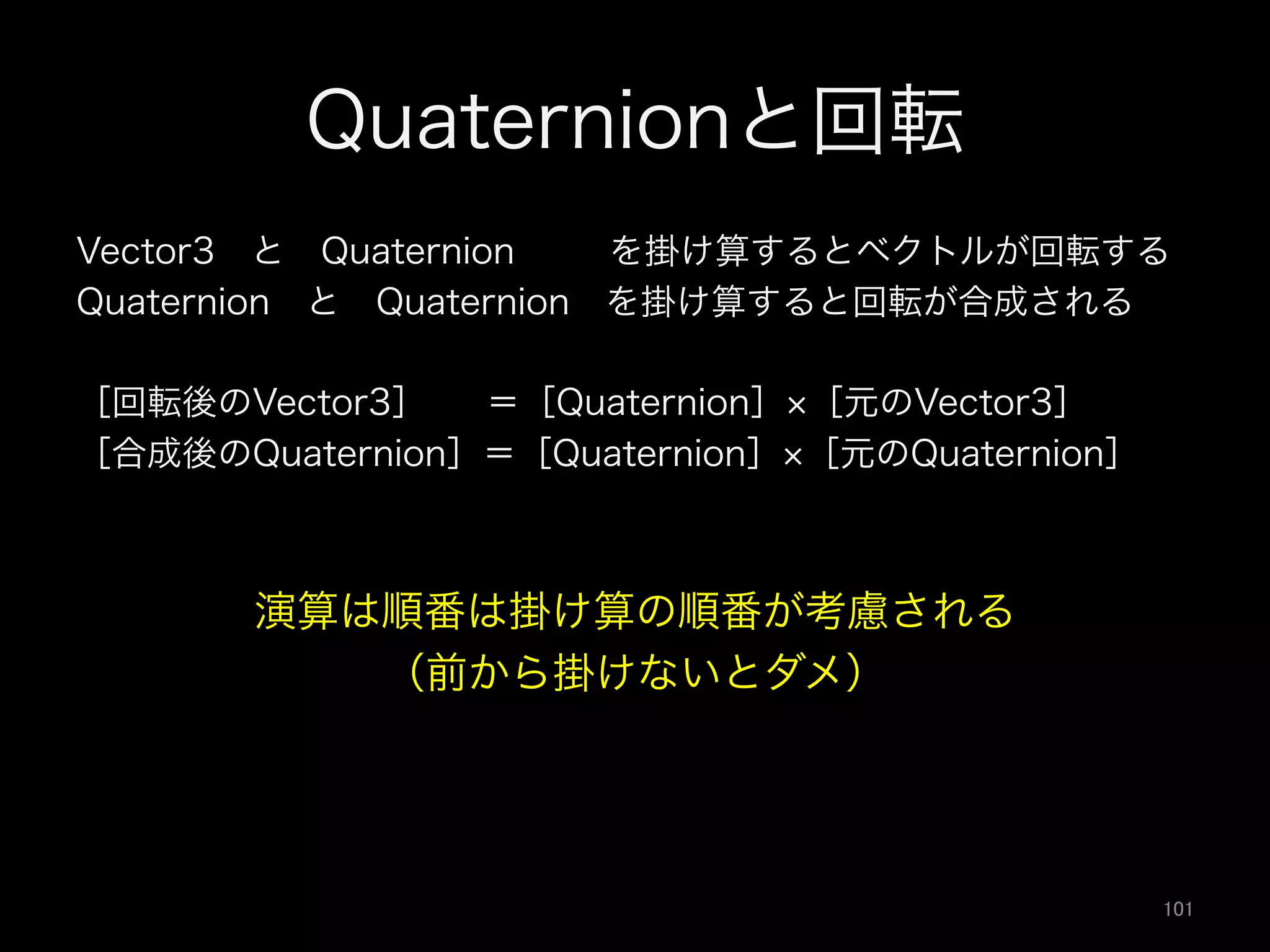 Quaternionと回転

Vector3　と　Quaternion　を掛け算するとベクトルが回転する
Quaternion　と　Quaternion　を掛け算すると回転が合成される

[回転後のVector3]　=　[Quaternion] × [元のVector3]
[合成後のQuaternion] = [Quaternion] × [元のQuaternion]

演算は順番は掛け算の順番が考慮される
（前から掛けないとダメ）

101